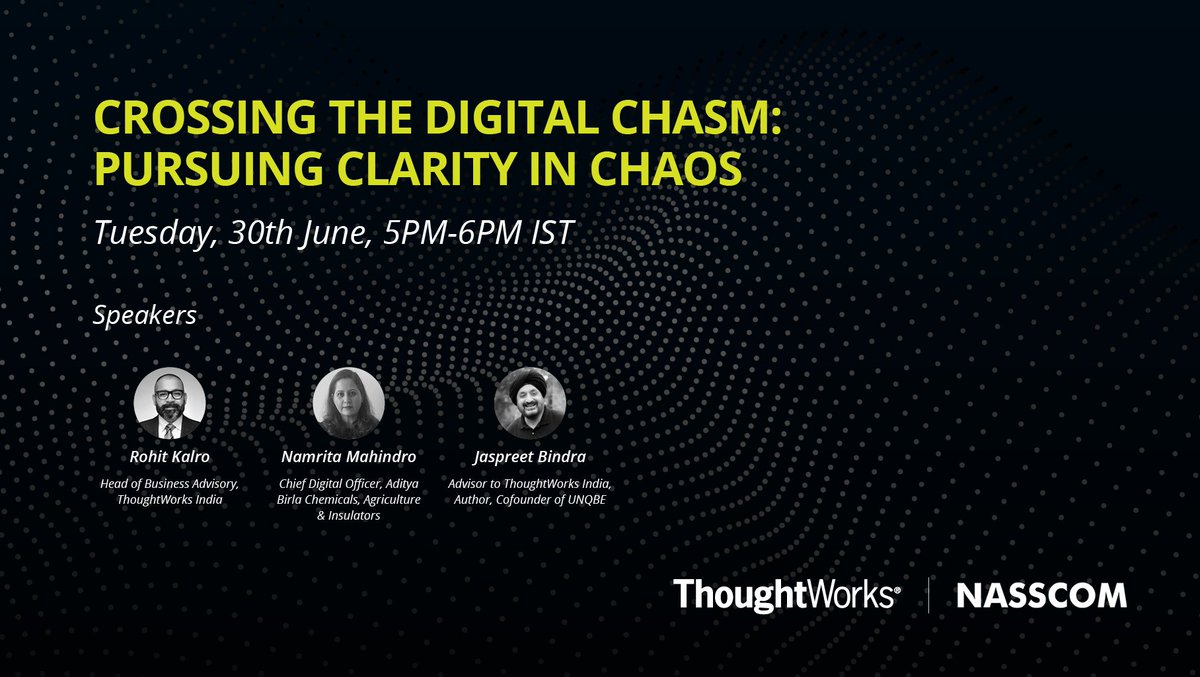 CROSSING THE DIGITAL CHASM: PURSUING CLARITY IN CHAOS

Tuesday, 30th June, 5PM-6PM IST

Speakers

Rohit Kalro

Head of Business Advisory, ThoughtWorks India

Namrita Mahindro

Chief Digital Officer, Aditya Birla Chemicals, Agriculture & Insulators

Jaspreet Bindra

Advisor to ThoughtWorks India, Author, Cofounder of UNQBE

ThoughtWorks® | NASSCOM